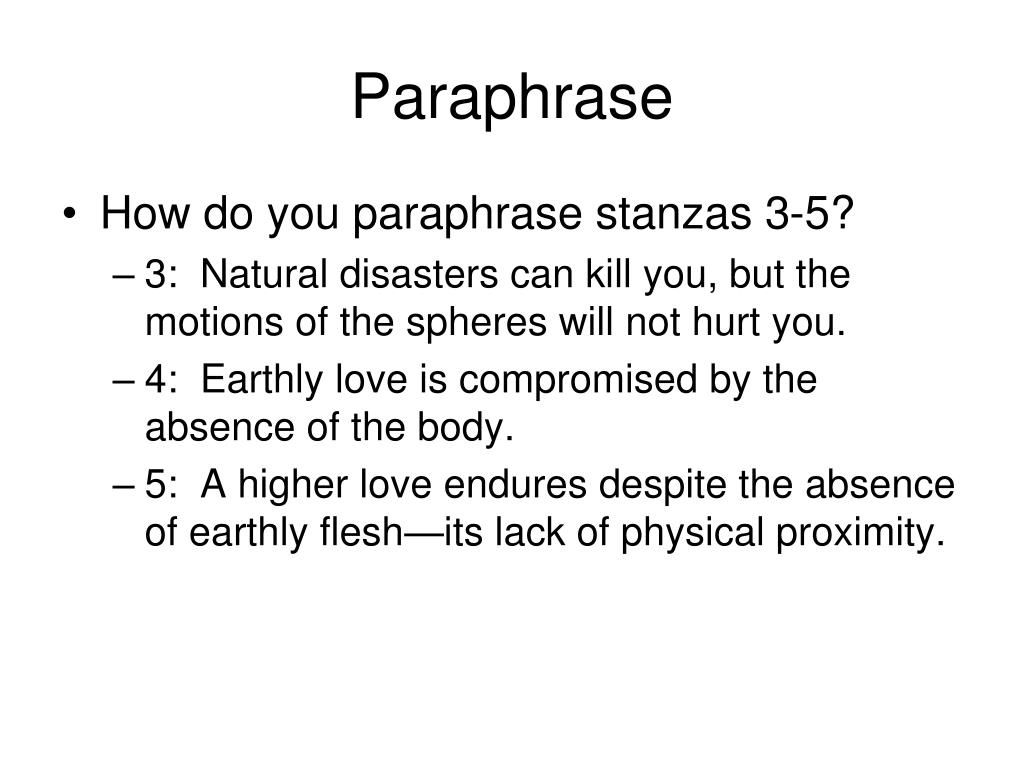 Paraphrase

• How do you paraphrase stanzas 3-5?
– 3: Natural disasters can kill you, but the motions of the spheres will not hurt you.
– 4: Earthly love is compromised by the absence of the body.
– 5: A higher love endures despite the absence of earthly flesh—its lack of physical proximity.